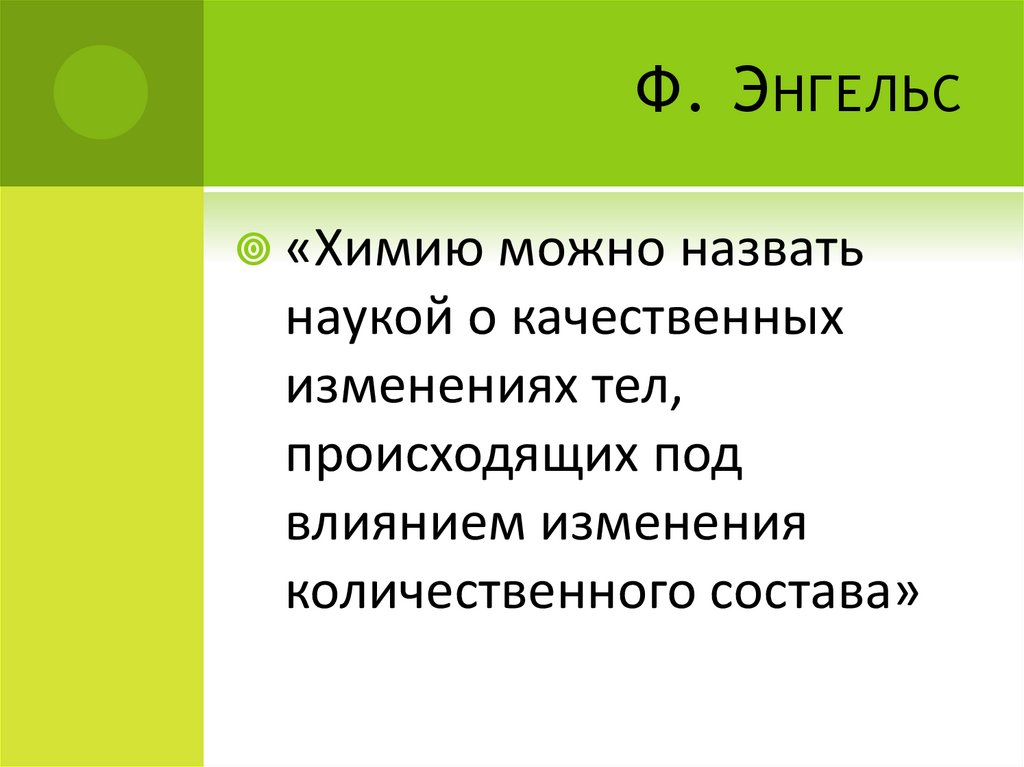 Ф. Энгельс

«Химию можно назвать наукой о качественных изменениях тел, происходящих под влиянием изменения количественного состава»